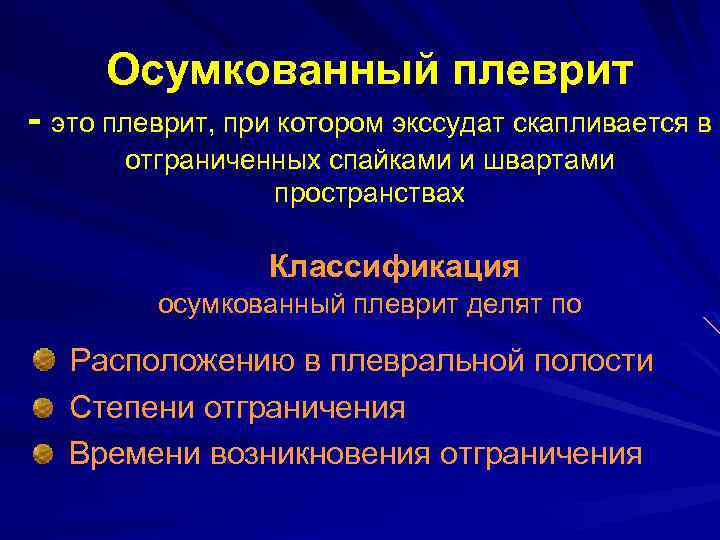 Осумкованный плеврит

- это плеврит, при котором экссудат скапливается в отграниченных спайками и швартами пространствах

Классификация
осумкованный плеврит делят по

Расположению в плевральной полости
Степени отграничения
Времени возникновения отграничения